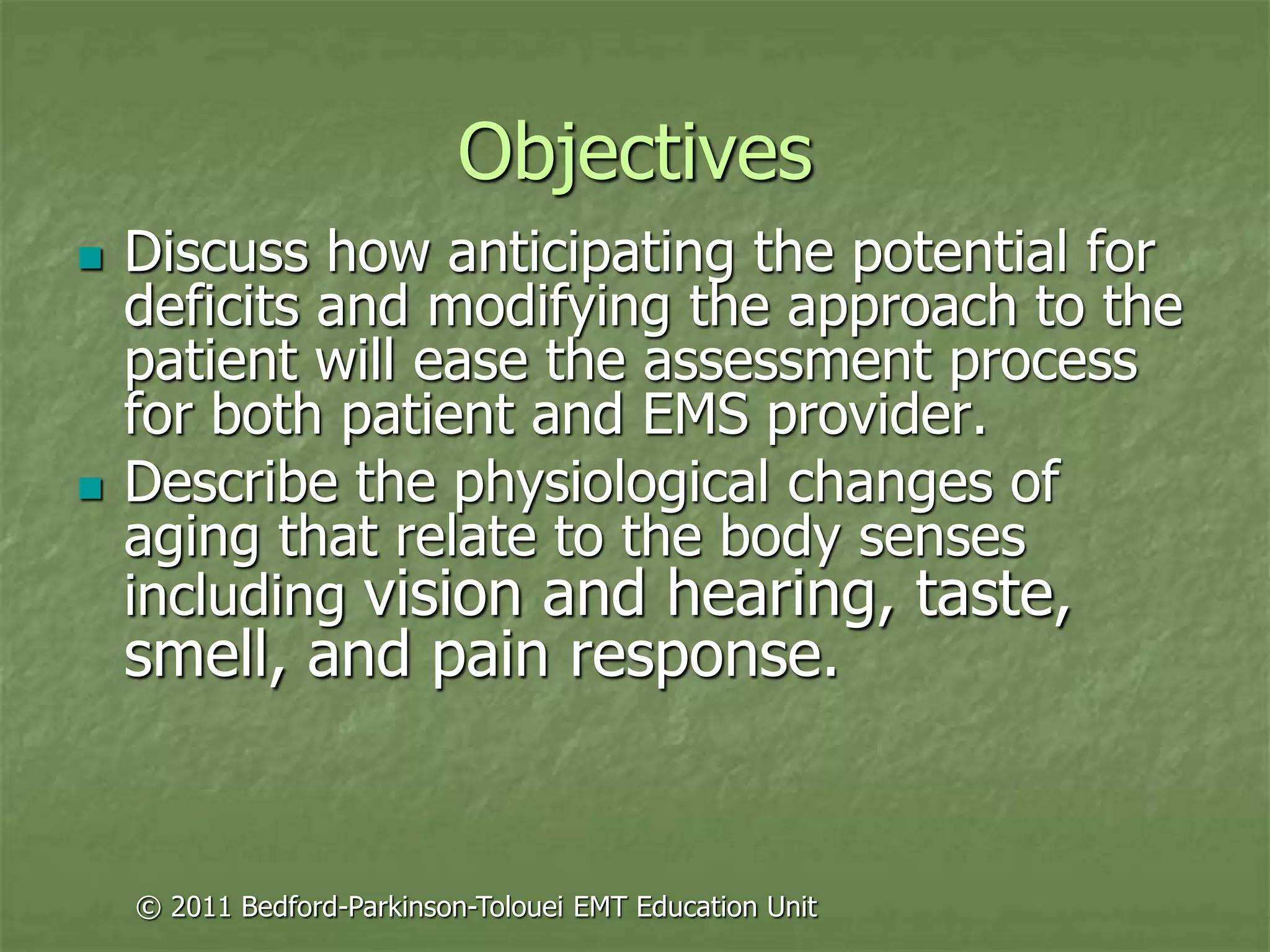 Objectives

- Discuss how anticipating the potential for deficits and modifying the approach to the patient will ease the assessment process for both patient and EMS provider.
- Describe the physiological changes of aging that relate to the body senses including vision and hearing, taste, smell, and pain response.

© 2011 Bedford-Parkinson-Tolouei EMT Education Unit